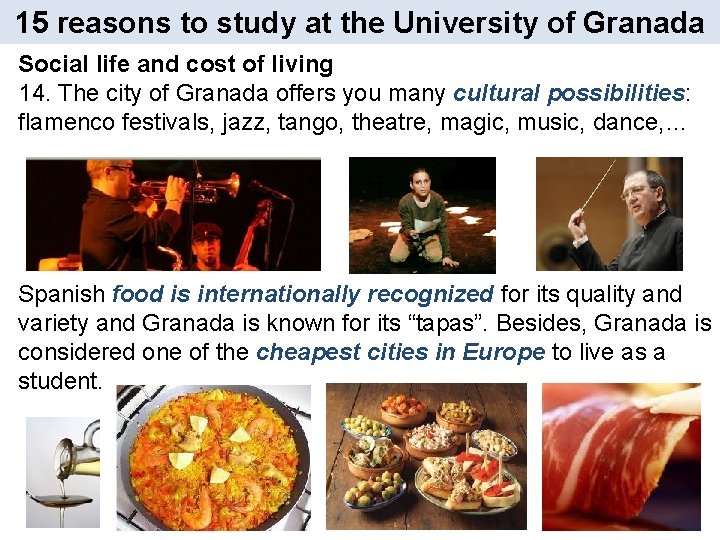 15 reasons to study at the University of Granada

Social life and cost of living
14. The city of Granada offers you many cultural possibilities: flamenco festivals, jazz, tango, theatre, magic, music, dance,...

Spanish food is internationally recognized for its quality and variety and Granada is known for its “tapas”. Besides, Granada is considered one of the cheapest cities in Europe to live as a student.